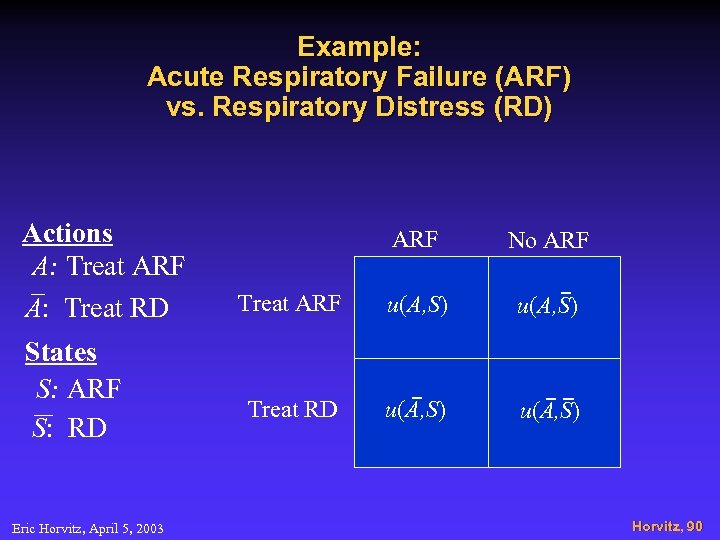 Example:
Acute Respiratory Failure (ARF) vs. Respiratory Distress (RD)

Actions
$A$: Treat ARF
$\bar{A}$: Treat RD

States
$S$: ARF
$\bar{S}$: RD

| | ARF | No ARF |
|---|---|---|
| Treat ARF | $u(A,S)$ | $u(A,\bar{S})$ |
| Treat RD | $u(\bar{A},S)$ | $u(\bar{A},\bar{S})$ |

Eric Horvitz, April 5, 2003

Horvitz, 90